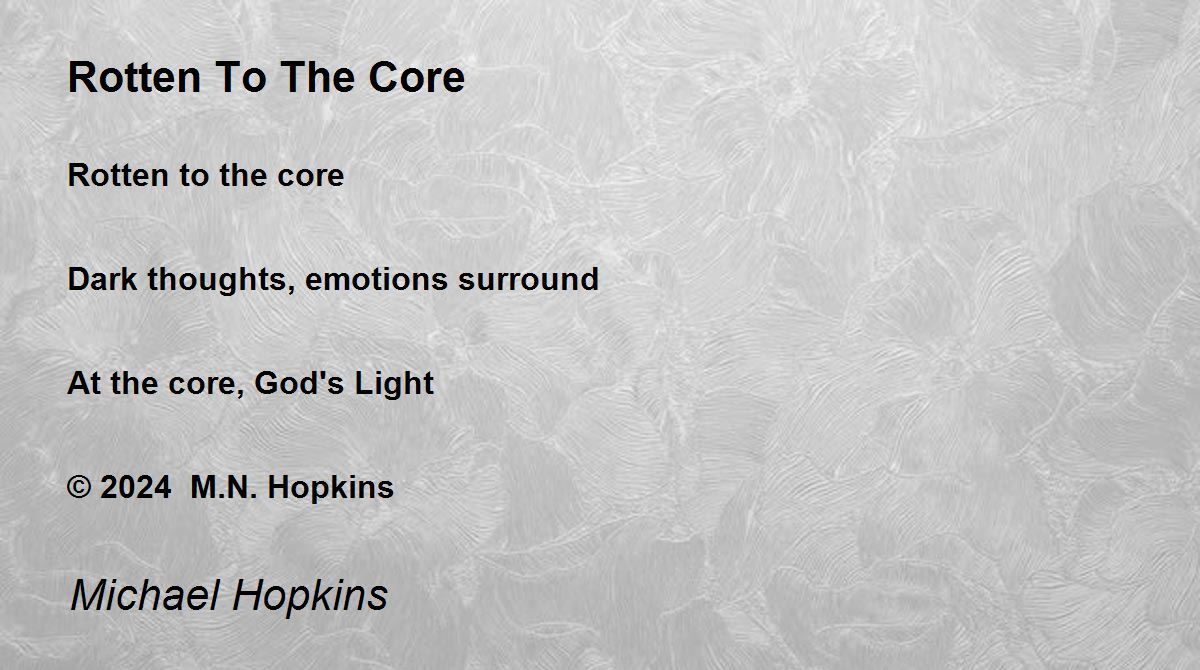 Rotten To The Core

Rotten to the core

Dark thoughts, emotions surround

At the core, God's Light

© 2024 M.N. Hopkins

Michael Hopkins